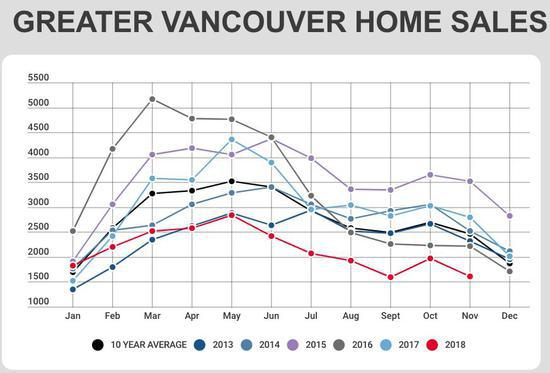 GREATER VANCOUVER HOME SALES

5500
5000
4500
4000
3500
3000
2500
2000
1500
1000

Jan Feb Mar Apr May Jun Jul Aug Sept Oct Nov Dec

10 YEAR AVERAGE 2013 2014 2015 2016 2017 2018